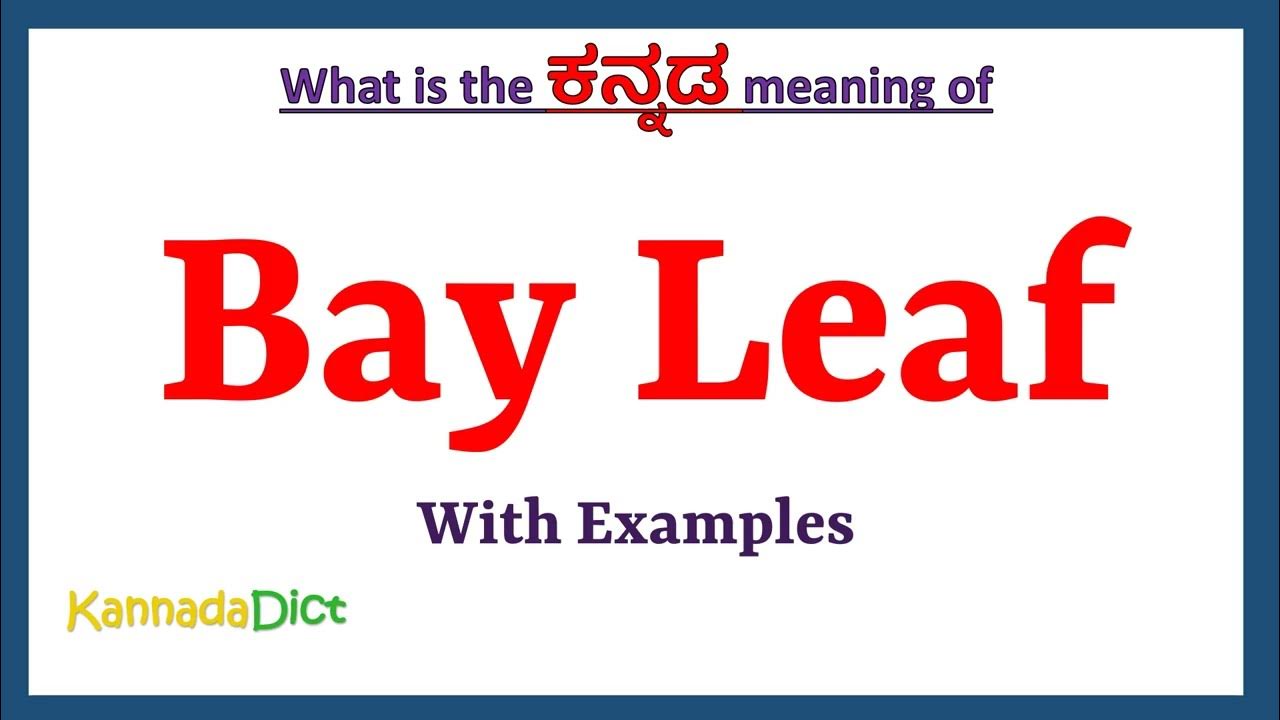 What is the ಕನ್ನಡ meaning of

Bay Leaf

With Examples

KannadaDict